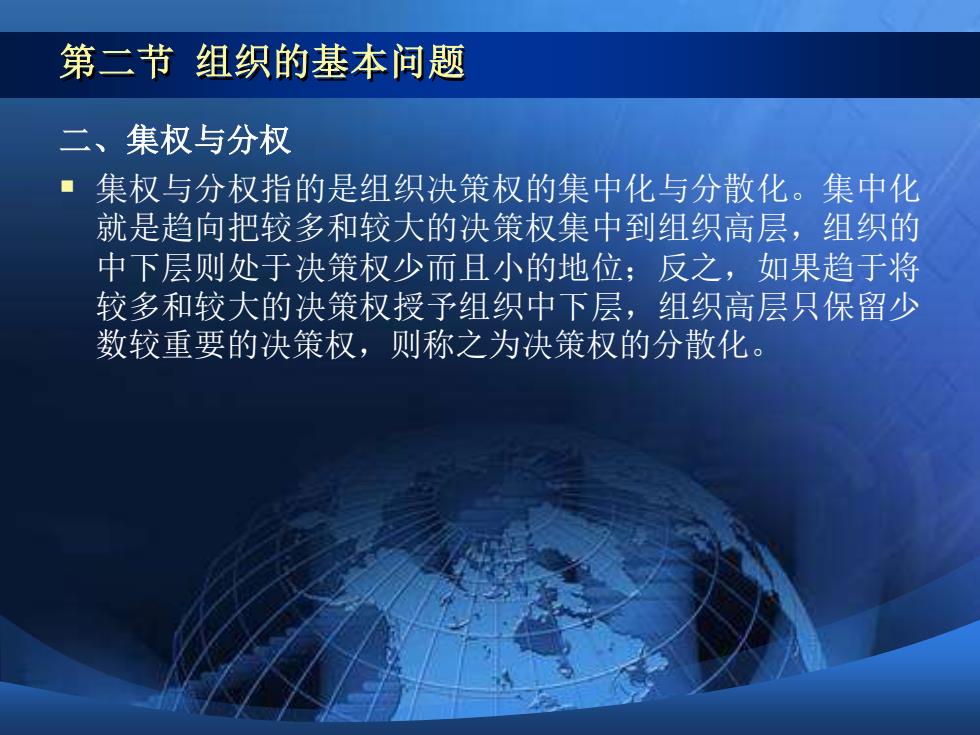 第二节 组织的基本问题

二、集权与分权

▪ 集权与分权指的是组织决策权的集中化与分散化。集中化就是趋向把较多和较大的决策权集中到组织高层，组织的中下层则处于决策权少而且小的地位；反之，如果趋于将较多和较大的决策权授予组织中下层，组织高层只保留少数较重要的决策权，则称之为决策权的分散化。